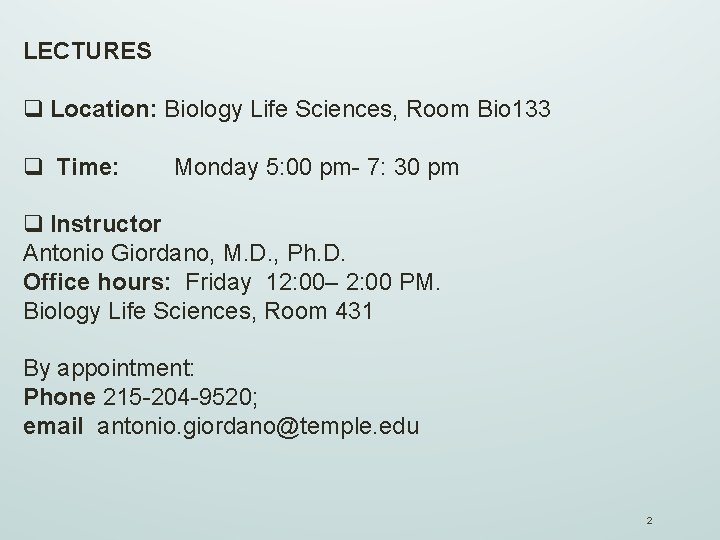 LECTURES

☐ Location: Biology Life Sciences, Room Bio133

☐ Time: Monday 5:00 pm- 7: 30 pm

☐ Instructor
Antonio Giordano, M.D., Ph.D.
Office hours: Friday 12:00– 2:00 PM.
Biology Life Sciences, Room 431

By appointment:
Phone 215-204-9520;
email antonio.giordano@temple.edu

2